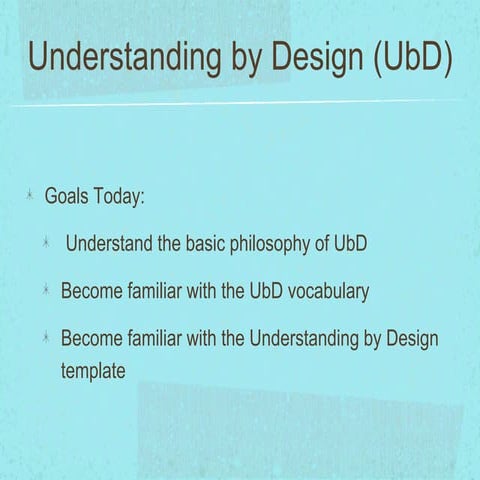 Understanding by Design (UbD)

Goals Today:

Understand the basic philosophy of UbD

Become familiar with the UbD vocabulary

Become familiar with the Understanding by Design template